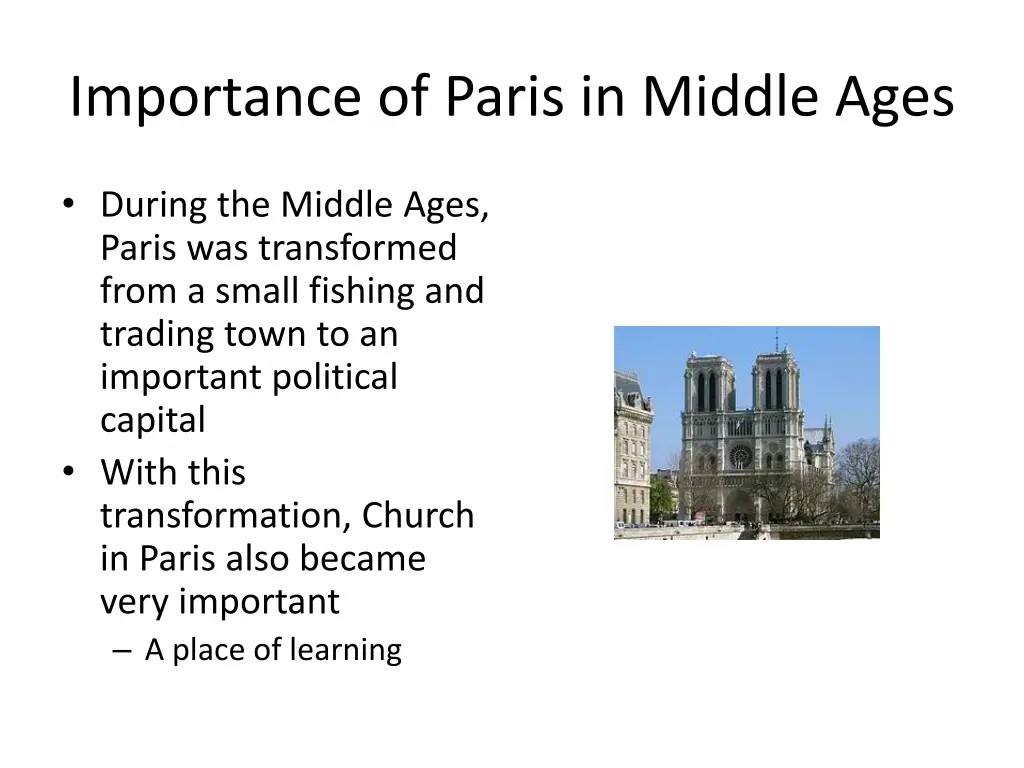 Importance of Paris in Middle Ages

• During the Middle Ages, Paris was transformed from a small fishing and trading town to an important political capital
• With this transformation, Church in Paris also became very important
– A place of learning